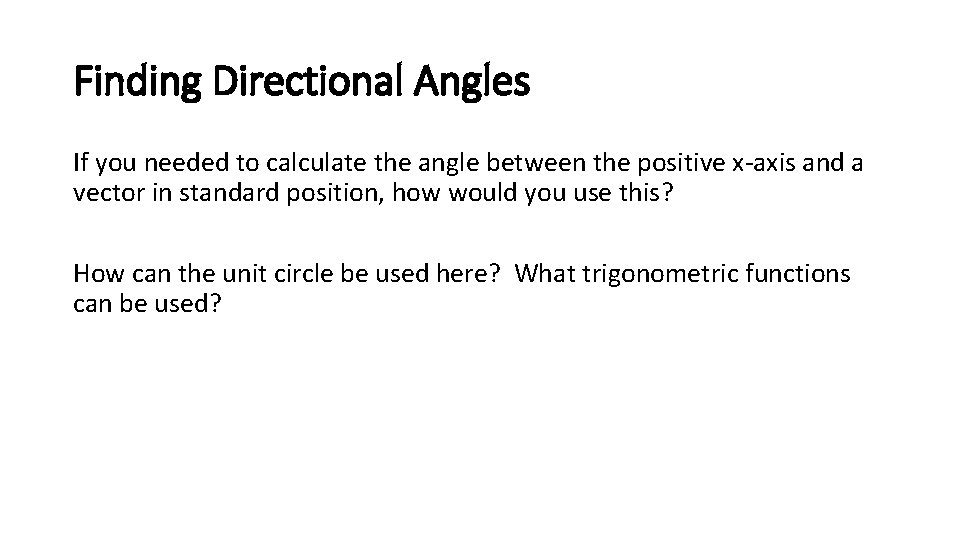 Finding Directional Angles

If you needed to calculate the angle between the positive x-axis and a vector in standard position, how would you use this?

How can the unit circle be used here? What trigonometric functions can be used?